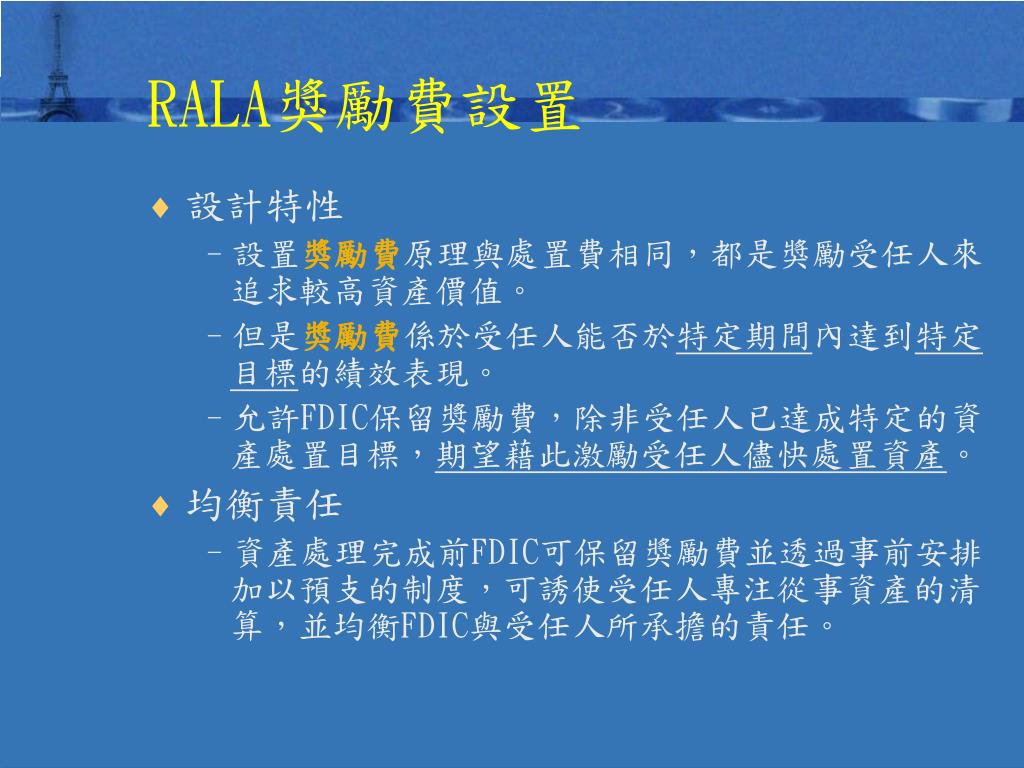 RALA獎勵費設置

♦ 設計特性
– 設置獎勵費原理與處置費相同，都是獎勵受任人來追求較高資產價值。
– 但是獎勵費係於受任人能否於特定期間內達到特定目標的績效表現。
– 允許FDIC保留獎勵費，除非受任人已達成特定的資產處置目標，期望藉此激勵受任人儘快處置資產。

♦ 均衡責任
– 資產處理完成前FDIC可保留獎勵費並透過事前安排加以預支的制度，可誘使受任人專注從事資產的清算，並均衡FDIC與受任人所承擔的責任。